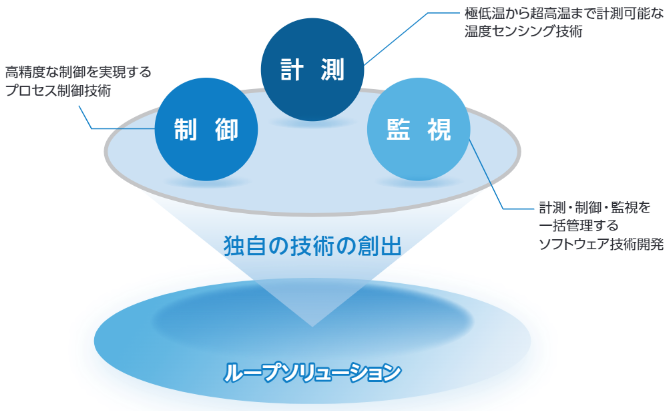 極低温から超高温まで計測可能な温度センシング技術

高精度な制御を実現するプロセス制御技術

計 測

制 御

監 視

計測・制御・監視を一括管理するソフトウェア技術開発

独自の技術の創出

ループソリューション